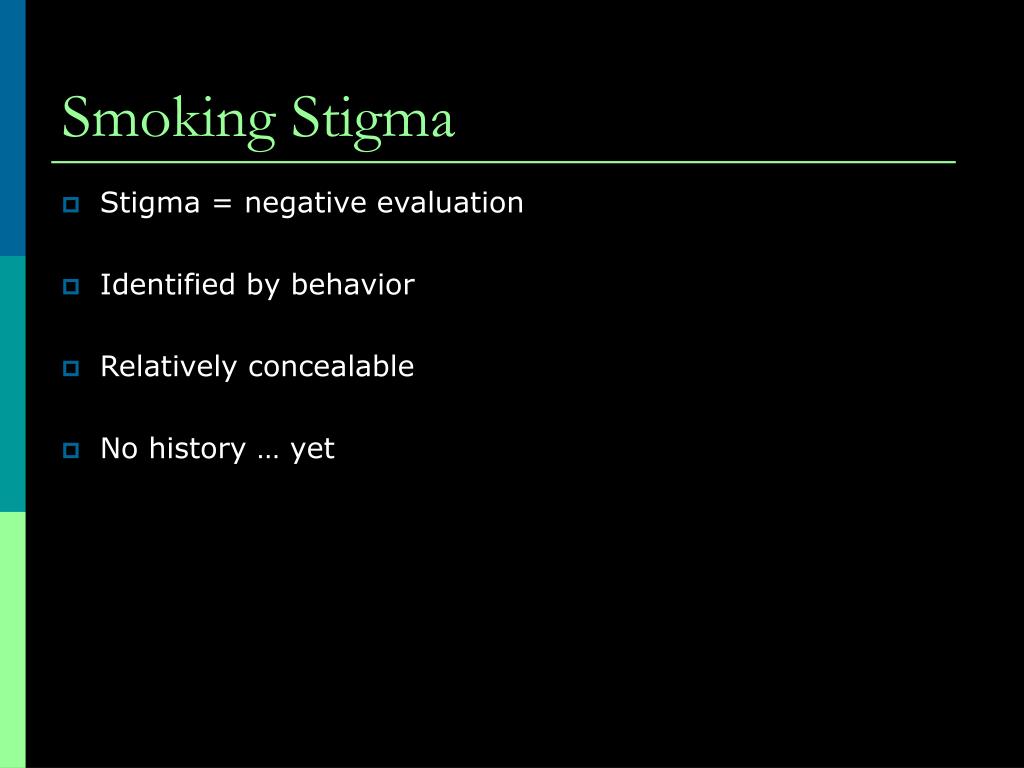 Smoking Stigma

Stigma = negative evaluation

Identified by behavior

Relatively concealable

No history … yet